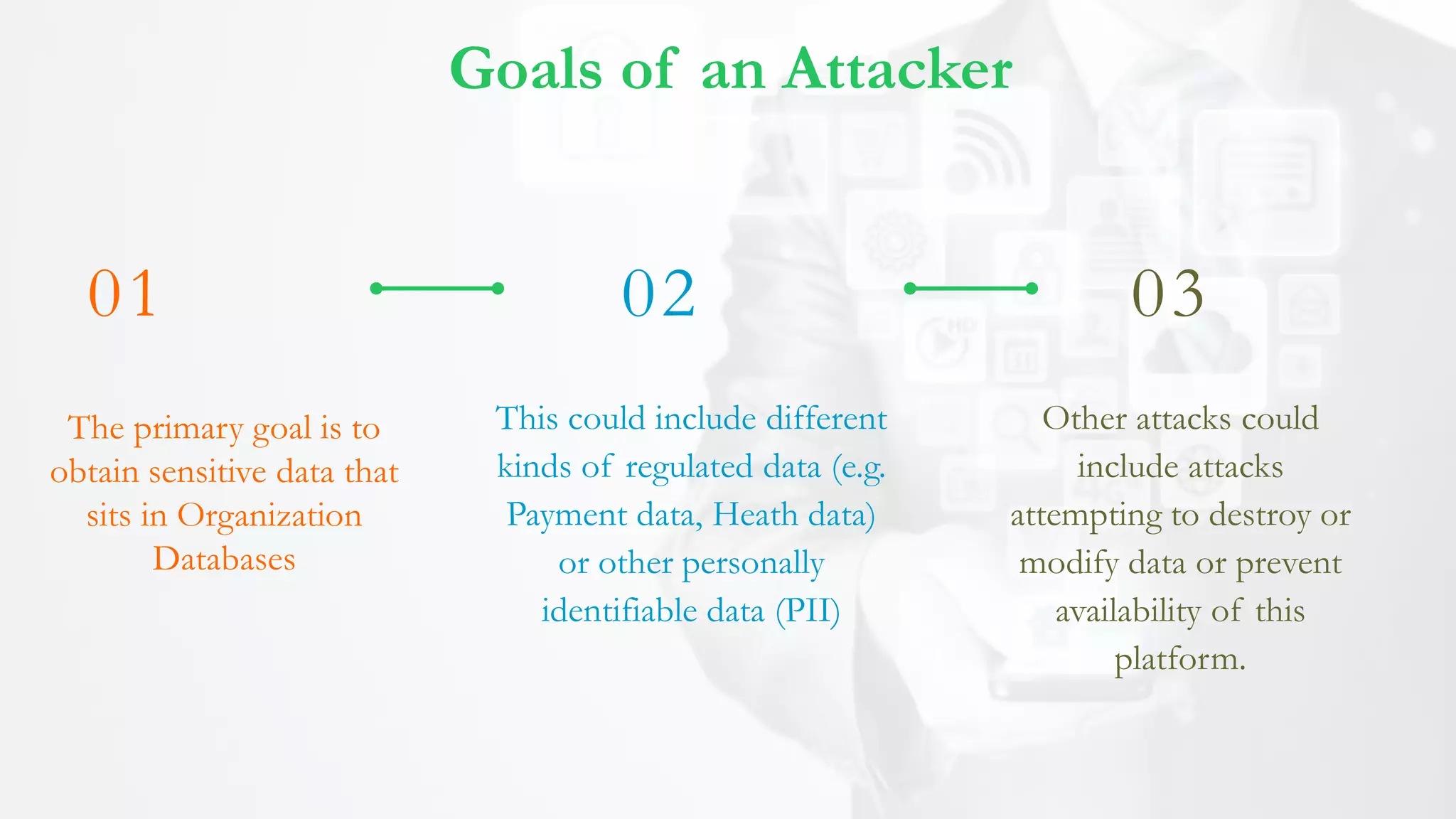 Goals of an Attacker

01

The primary goal is to obtain sensitive data that sits in Organization Databases

02

This could include different kinds of regulated data (e.g. Payment data, Heath data) or other personally identifiable data (PII)

03

Other attacks could include attacks attempting to destroy or modify data or prevent availability of this platform.